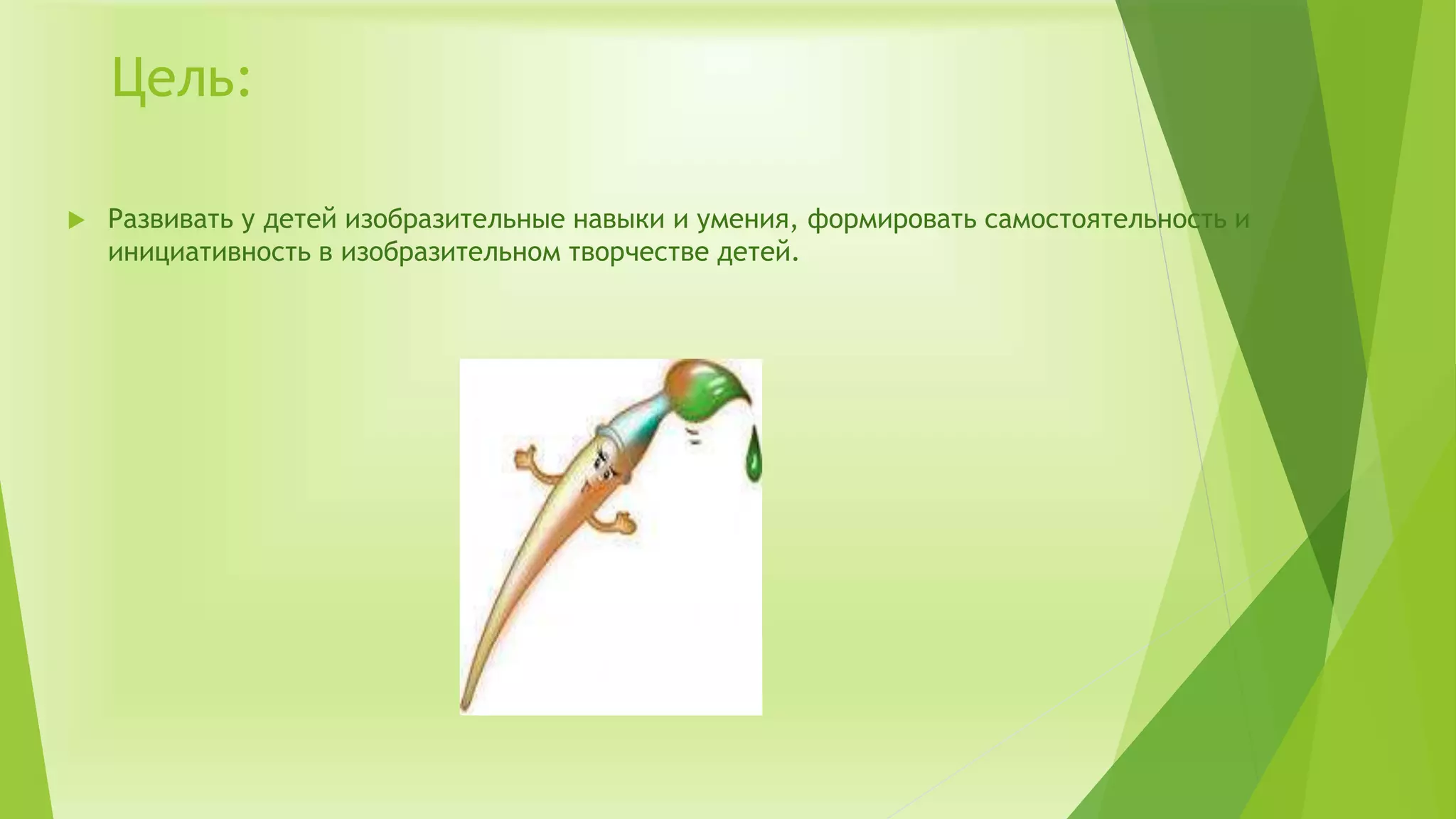 Цель:

Развивать у детей изобразительные навыки и умения, формировать самостоятельность и инициативность в изобразительном творчестве детей.